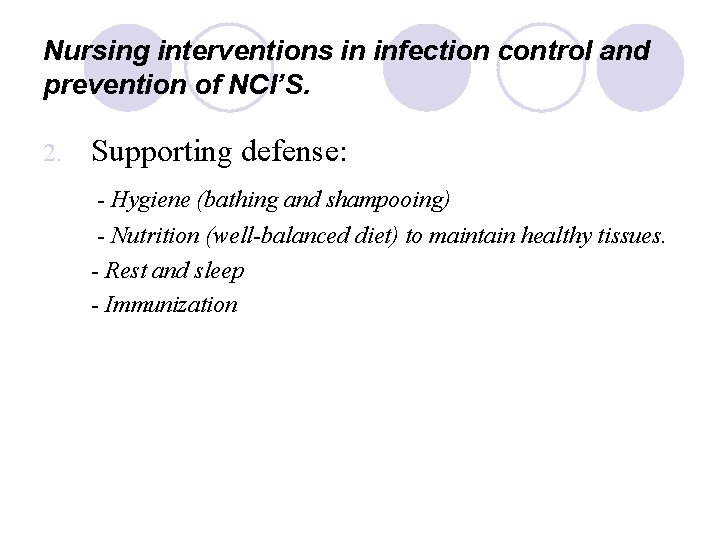 Nursing interventions in infection control and prevention of NCI'S.

2. Supporting defense:

- Hygiene (bathing and shampooing)
- Nutrition (well-balanced diet) to maintain healthy tissues.
- Rest and sleep
- Immunization